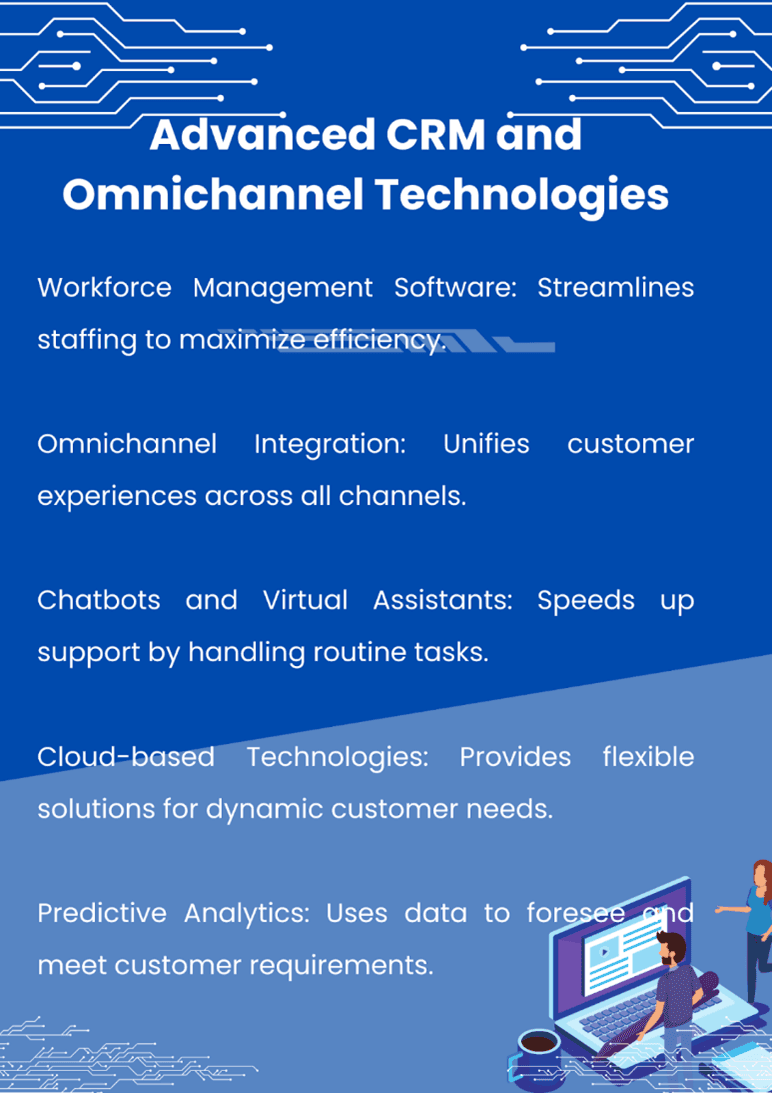 Advanced CRM and Omnichannel Technologies

Workforce Management Software: Streamlines staffing to maximize efficiency.

Omnichannel Integration: Unifies customer experiences across all channels.

Chatbots and Virtual Assistants: Speeds up support by handling routine tasks.

Cloud-based Technologies: Provides flexible solutions for dynamic customer needs.

Predictive Analytics: Uses data to foresee and meet customer requirements.